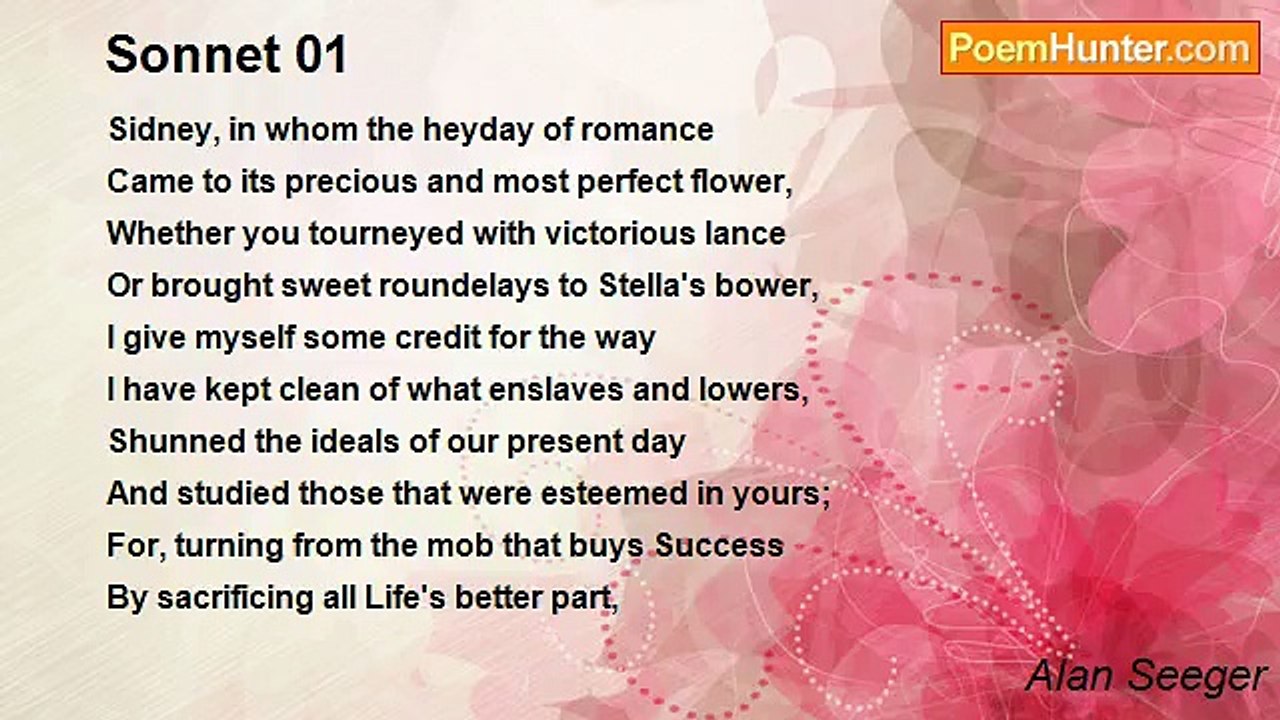 Sonnet 01

PoemHunter.com

Sidney, in whom the heyday of romance
Came to its precious and most perfect flower,
Whether you tourneyed with victorious lance
Or brought sweet roundelays to Stella's bower,
I give myself some credit for the way
I have kept clean of what enslaves and lowers,
Shunned the ideals of our present day
And studied those that were esteemed in yours;
For, turning from the mob that buys Success
By sacrificing all Life's better part,

Alan Seeger